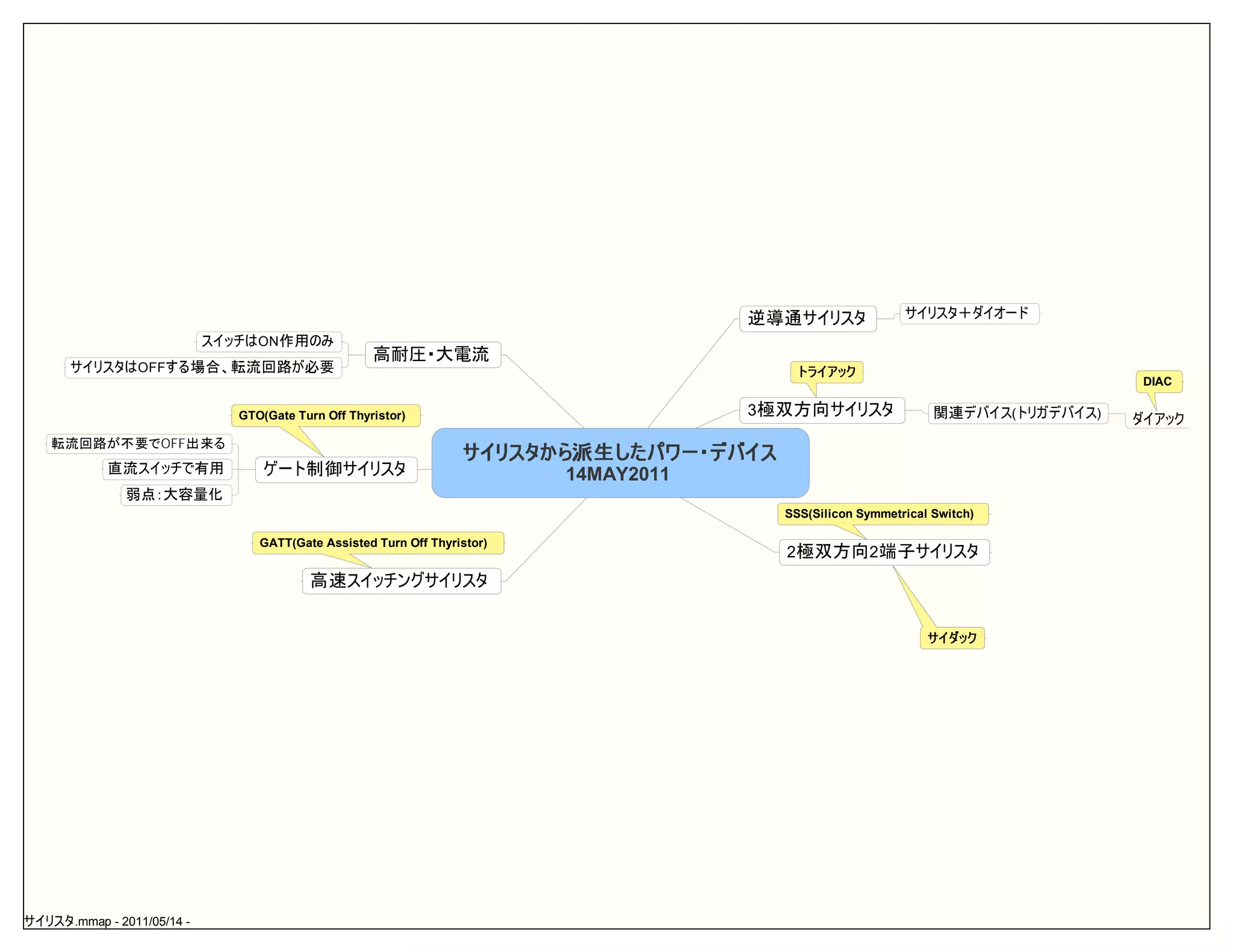 サイリスタから派生したパワー・デバイス
14MAY2011

高耐圧・大電流
スイッチはON作用のみ
サイリスタはOFFする場合、転流回路が必要

GTO(Gate Turn Off Thyristor)
ゲート制御サイリスタ
転流回路が不要でOFF出来る
直流スイッチで有用
弱点：大容量化

GATT(Gate Assisted Turn Off Thyristor)
高速スイッチングサイリスタ

逆導通サイリスタ
サイリスタ＋ダイオード

トライアック
3極双方向サイリスタ
関連デバイス(トリガデバイス)
DIAC
ダイアック

SSS(Silicon Symmetrical Switch)
2極双方向2端子サイリスタ
サイダック

サイリスタ.mmap - 2011/05/14 -